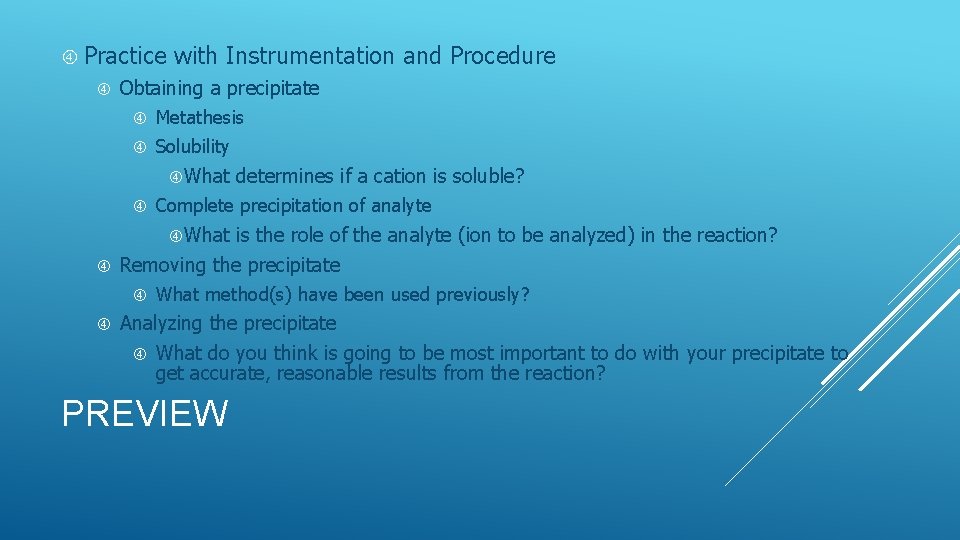 Practice with Instrumentation and Procedure

Obtaining a precipitate

Metathesis

Solubility

What determines if a cation is soluble?

Complete precipitation of analyte

What is the role of the analyte (ion to be analyzed) in the reaction?

Removing the precipitate

What method(s) have been used previously?

Analyzing the precipitate

What do you think is going to be most important to do with your precipitate to get accurate, reasonable results from the reaction?

PREVIEW